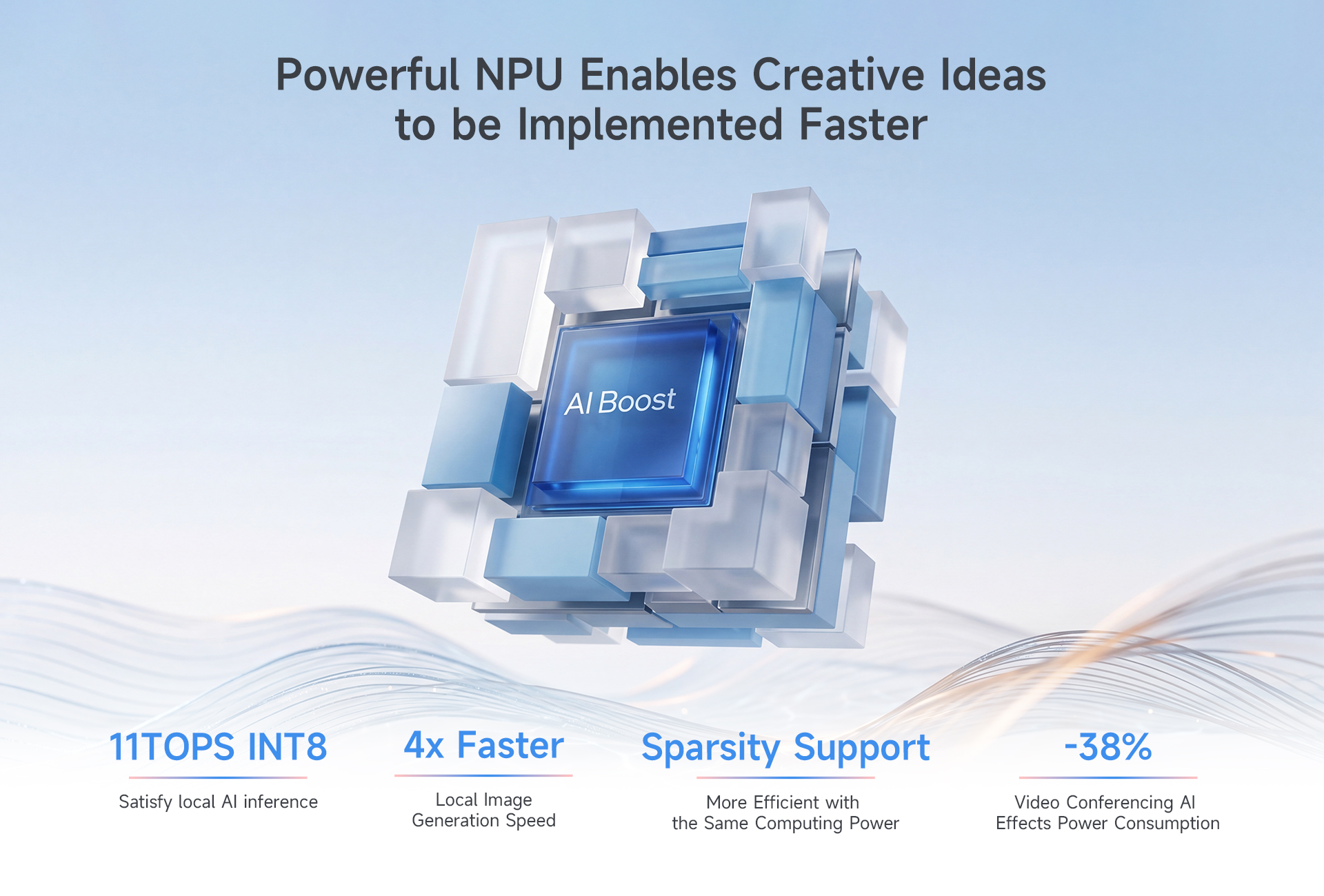 Powerful NPU Enables Creative Ideas to be Implemented Faster

AI Boost

11TOPS INT8

Satisfy local AI inference

4x Faster

Local Image Generation Speed

Sparsity Support

More Efficient with the Same Computing Power

-38%

Video Conferencing AI Effects Power Consumption